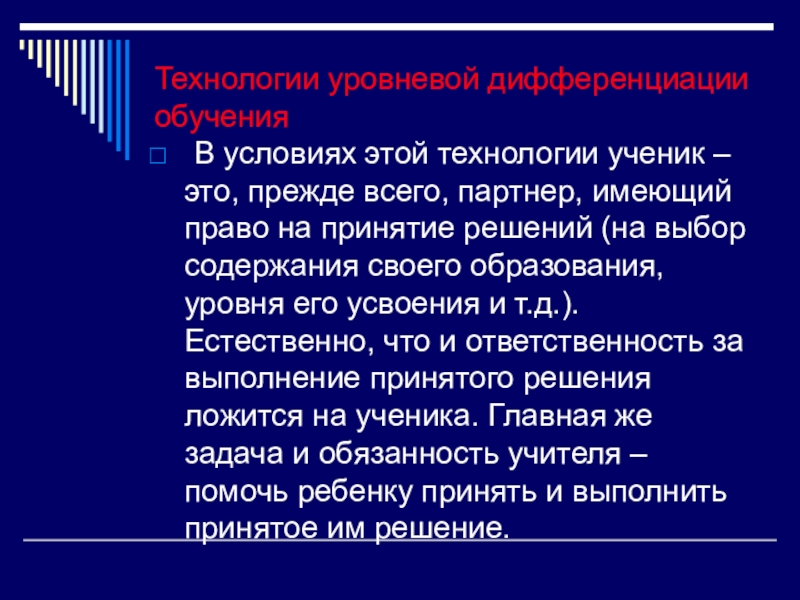 Технологии уровневой дифференциации обучения

В условиях этой технологии ученик – это, прежде всего, партнер, имеющий право на принятие решений (на выбор содержания своего образования, уровня его усвоения и т.д.). Естественно, что и ответственность за выполнение принятого решения ложится на ученика. Главная же задача и обязанность учителя – помочь ребенку принять и выполнить принятое им решение.